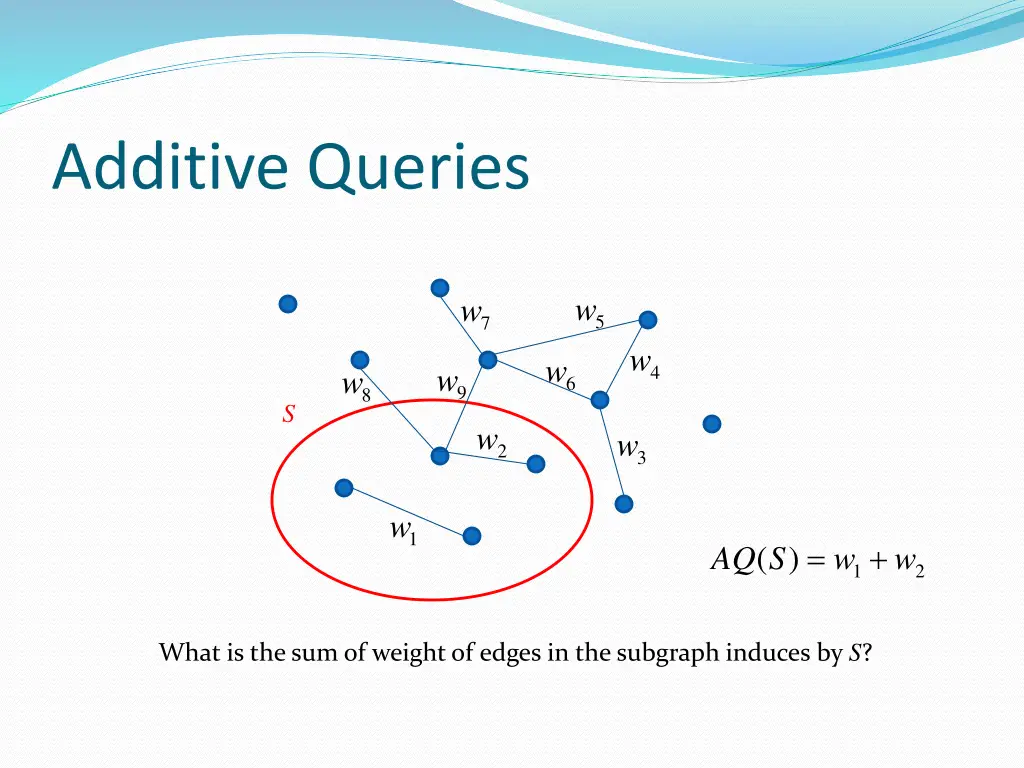 Additive Queries

$w_7$

$w_5$

$w_4$

$w_8$

$w_9$

$w_6$

$S$

$w_2$

$w_3$

$w_1$

$AQ(S) = w_1 + w_2$

What is the sum of weight of edges in the subgraph induces by $S$?